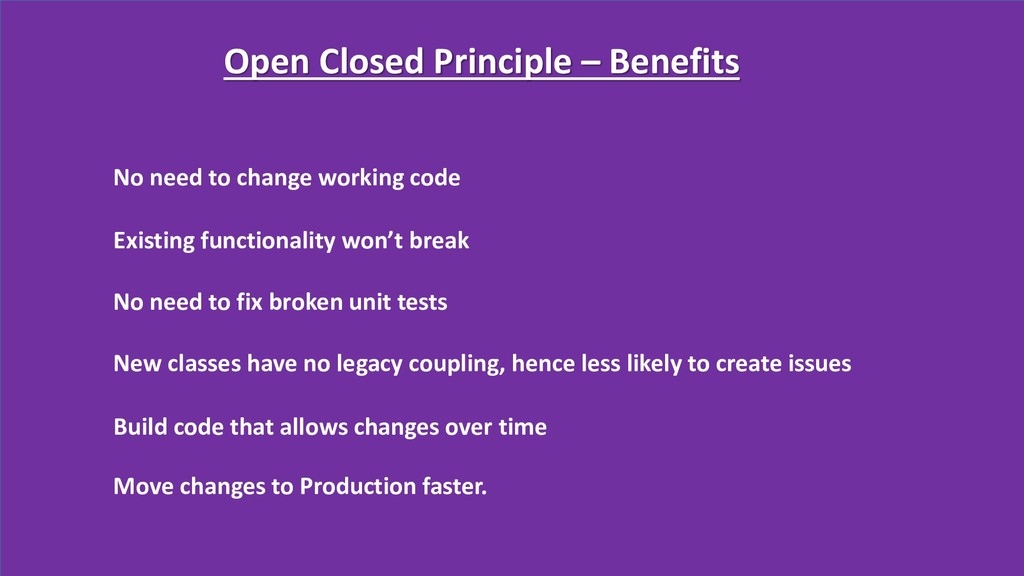 Open Closed Principle – Benefits

No need to change working code

Existing functionality won’t break

No need to fix broken unit tests

New classes have no legacy coupling, hence less likely to create issues

Build code that allows changes over time

Move changes to Production faster.